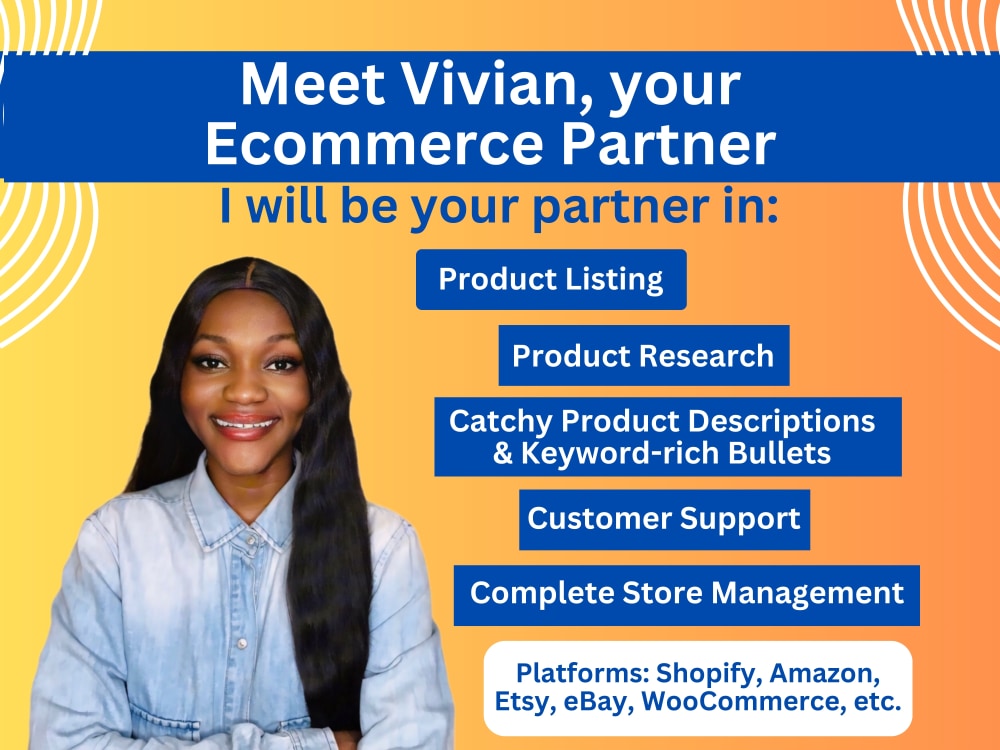 Meet Vivian, your Ecommerce Partner

I will be your partner in:

Product Listing

Product Research

Catchy Product Descriptions & Keyword-rich Bullets

Customer Support

Complete Store Management

Platforms: Shopify, Amazon, Etsy, eBay, WooCommerce, etc.